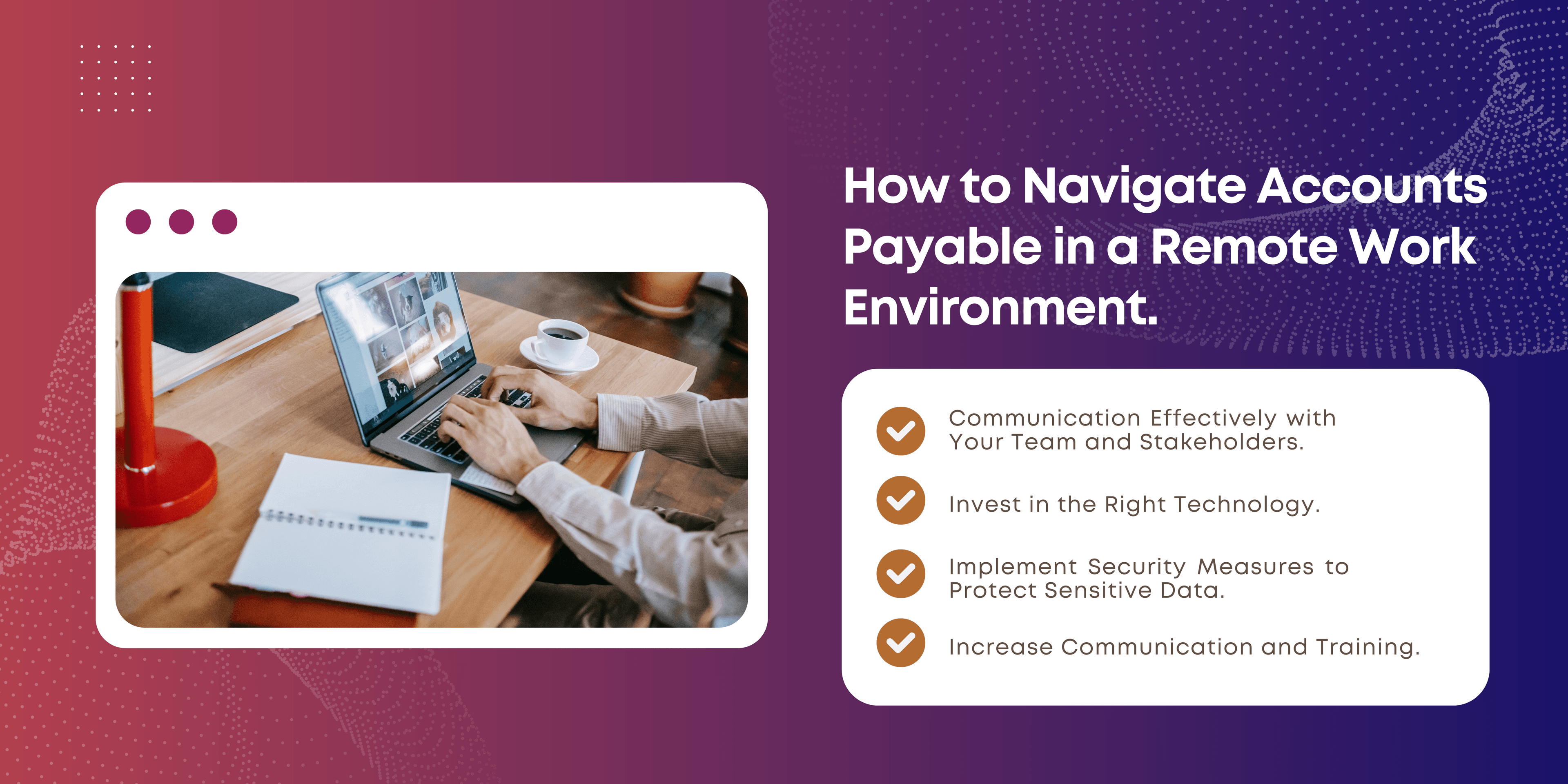 How to Navigate Accounts Payable in a Remote Work Environment.

Communication Effectively with Your Team and Stakeholders.

Invest in the Right Technology.

Implement Security Measures to Protect Sensitive Data.

Increase Communication and Training.